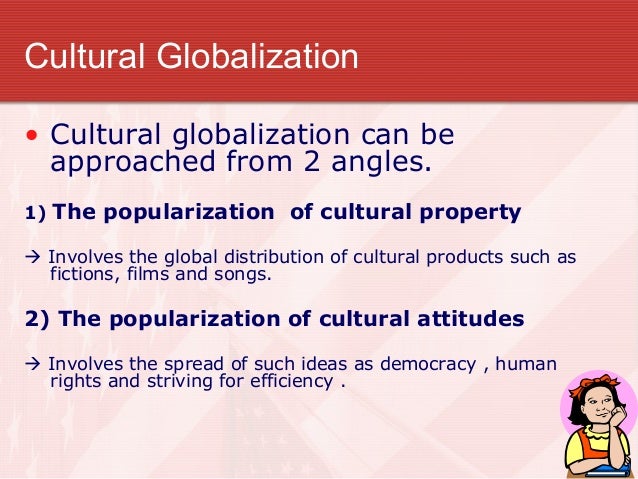 Cultural Globalization

• Cultural globalization can be approached from 2 angles.

1) The popularization of cultural property

→ Involves the global distribution of cultural products such as fictions, films and songs.

2) The popularization of cultural attitudes

→ Involves the spread of such ideas as democracy , human rights and striving for efficiency .